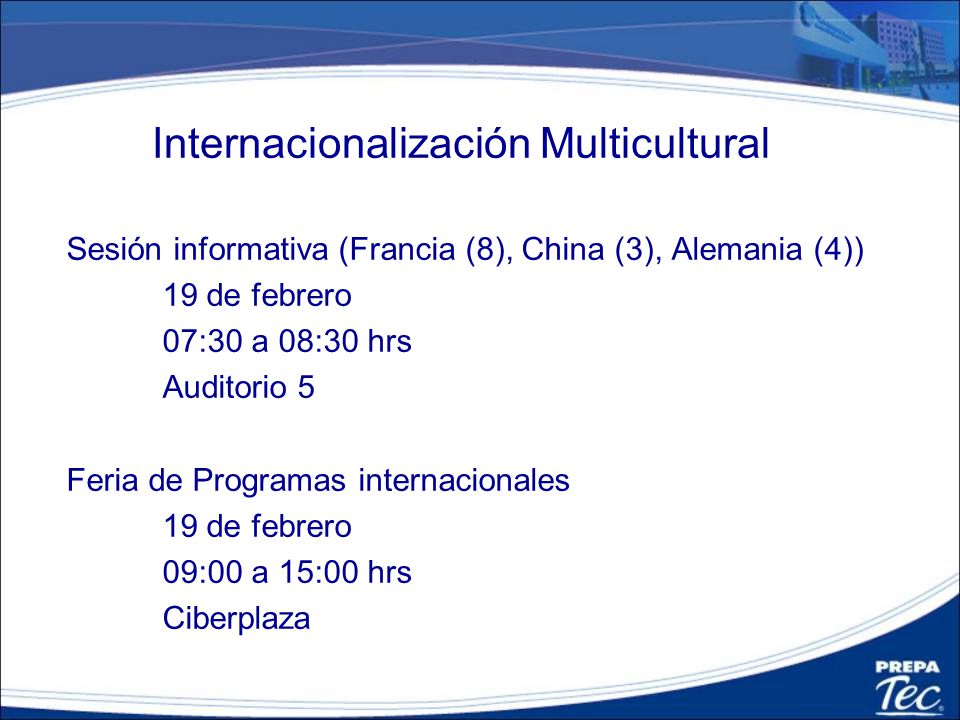 Internacionalización Multicultural

Sesión informativa (Francia (8), China (3), Alemania (4))
19 de febrero
07:30 a 08:30 hrs
Auditorio 5

Feria de Programas internacionales
19 de febrero
09:00 a 15:00 hrs
Ciberplaza

PREPA
Tec